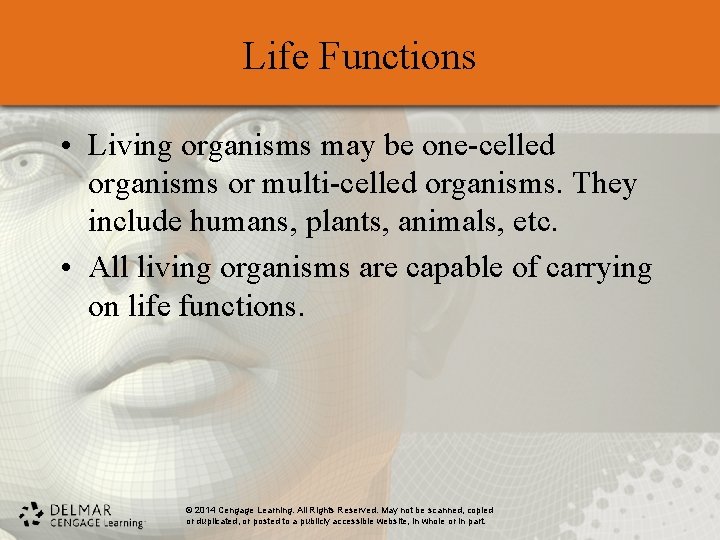 Life Functions

• Living organisms may be one-celled organisms or multi-celled organisms. They include humans, plants, animals, etc.

• All living organisms are capable of carrying on life functions.

DELMAR
CENGAGE Learning

© 2014 Cengage Learning. All Rights Reserved. May not be scanned, copied or duplicated, or posted to a publicly accessible website, in whole or in part.